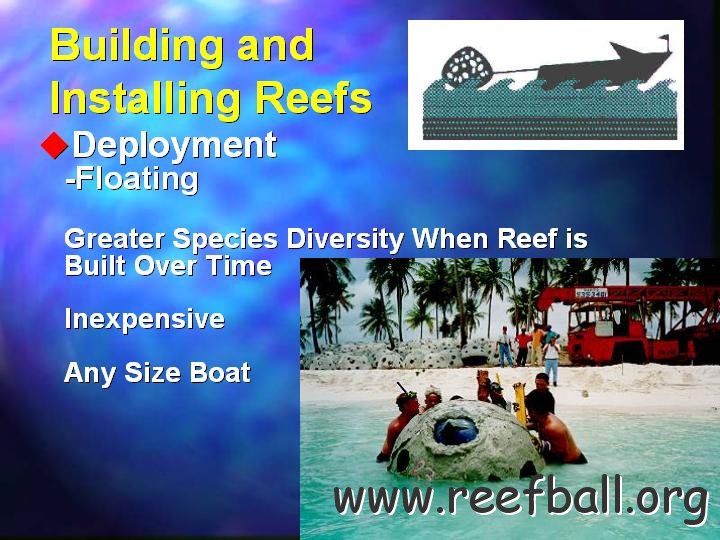 Building and Installing Reefs

◆Deployment
-Floating

Greater Species Diversity When Reef is Built Over Time

Inexpensive

Any Size Boat

www.reefball.org